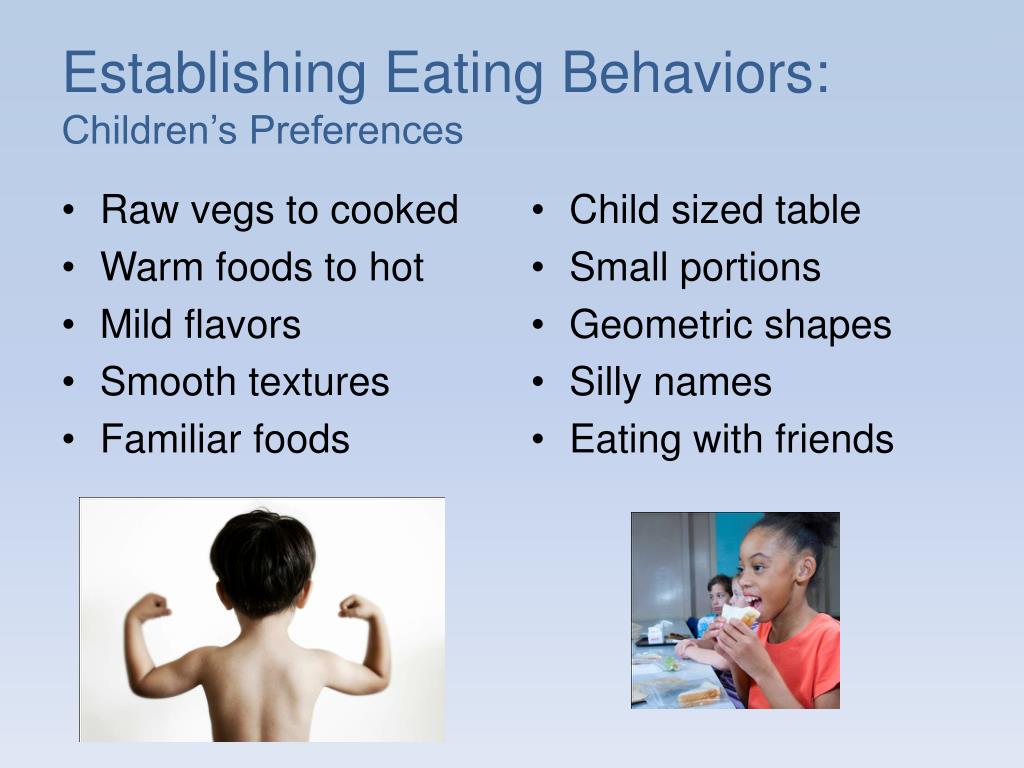 Establishing Eating Behaviors:
Children’s Preferences

• Raw vegs to cooked
• Warm foods to hot
• Mild flavors
• Smooth textures
• Familiar foods

• Child sized table
• Small portions
• Geometric shapes
• Silly names
• Eating with friends